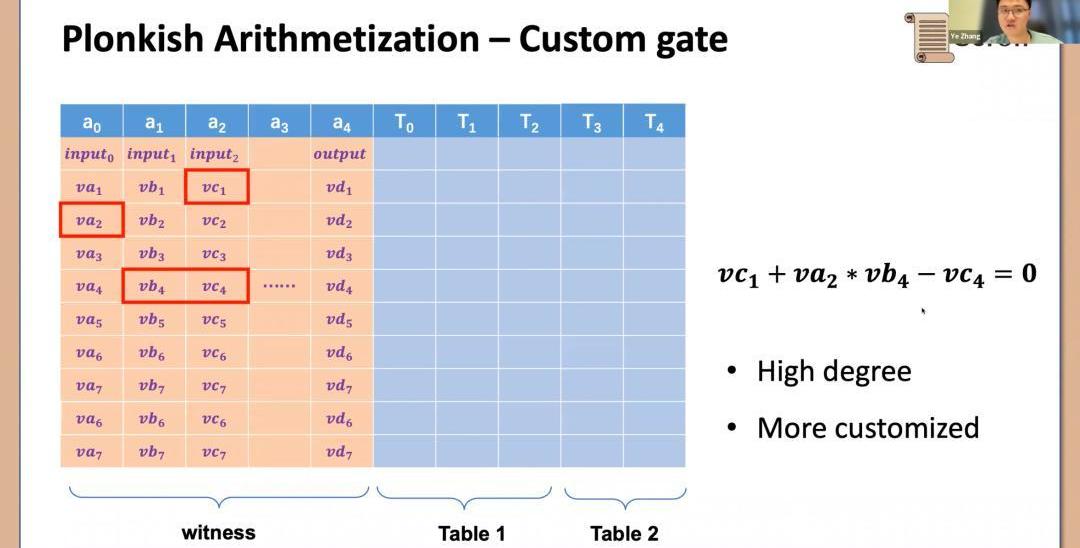 Plonkish Arithmetization – Custom gate

Ye Zhang

| $a_0$ | $a_1$ | $a_2$ | $a_3$ | $a_4$ | $T_0$ | $T_1$ | $T_2$ | $T_3$ | $T_4$ |
|---|---|---|---|---|---|---|---|---|---|
| $input_0$ | $input_1$ | $input_2$ | | $output$ | | | | | |
| $va_1$ | $vb_1$ | $vc_1$ | | $vd_1$ | | | | | |
| $va_2$ | $vb_2$ | $vc_2$ | | $vd_2$ | | | | | |
| $va_3$ | $vb_3$ | $vc_3$ | | $vd_3$ | | | | | |
| $va_4$ | $vb_4$ | $vc_4$ | …… | $vd_4$ | | | | | |
| $va_5$ | $vb_5$ | $vc_5$ | | $vd_5$ | | | | | |
| $va_6$ | $vb_6$ | $vc_6$ | | $vd_6$ | | | | | |
| $va_7$ | $vb_7$ | $vc_7$ | | $vd_7$ | | | | | |
| $va_6$ | $vb_6$ | $vc_6$ | | $vd_6$ | | | | | |
| $va_7$ | $vb_7$ | $vc_7$ | | $vd_7$ | | | | | |

witness

Table 1

Table 2

$vc_1 + va_2 * vb_4 - vc_4 = 0$

• High degree

• More customized